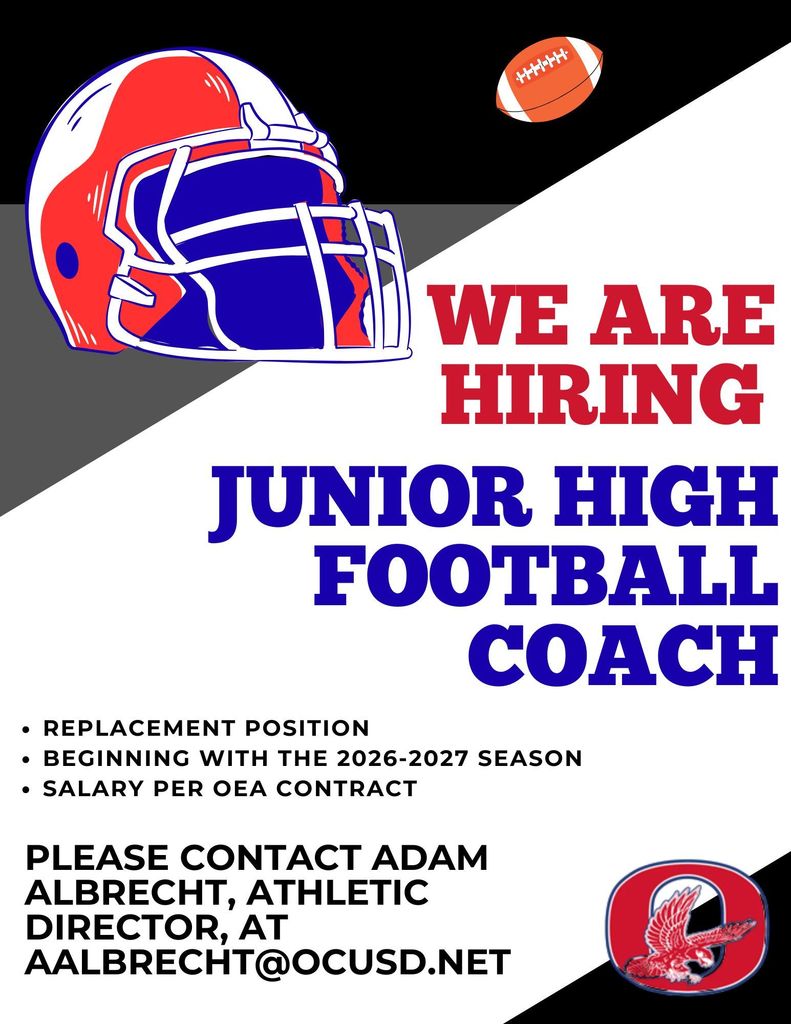 WE ARE HIRING

JUNIOR HIGH FOOTBALL COACH

• REPLACEMENT POSITION
• BEGINNING WITH THE 2026-2027 SEASON
• SALARY PER OEA CONTRACT

PLEASE CONTACT ADAM ALBRECHT, ATHLETIC DIRECTOR, AT AALBRECHT@OCUSD.NET

O